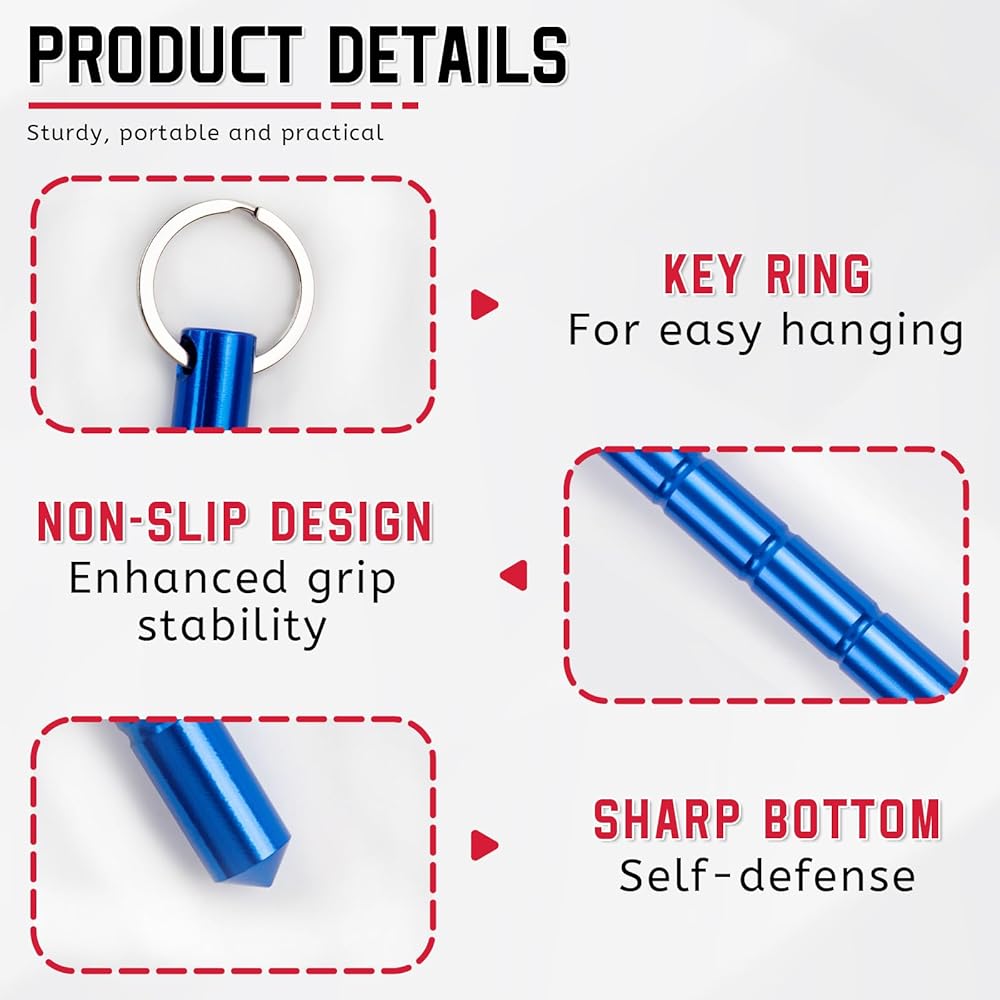 PRODUCT DETAILS

Sturdy, portable and practical

KEY RING
For easy hanging

NON-SLIP DESIGN
Enhanced grip stability

SHARP BOTTOM
Self-defense